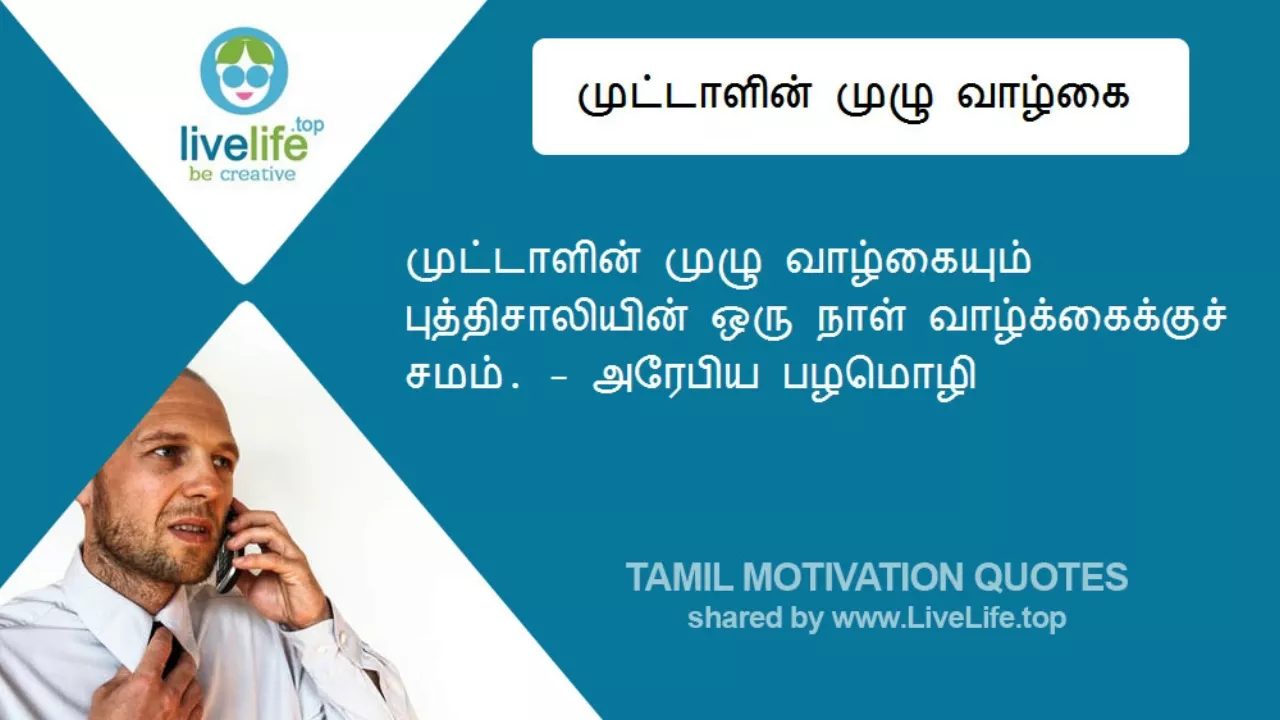 livelife.top
be creative

முட்டாளின் முழு வாழ்கை

முட்டாளின் முழு வாழ்கையும் புத்திசாலியின் ஒரு நாள் வாழ்க்கைக்குச் சமம். - அரேபிய பழமொழி

TAMIL MOTIVATION QUOTES
shared by www.LiveLife.top